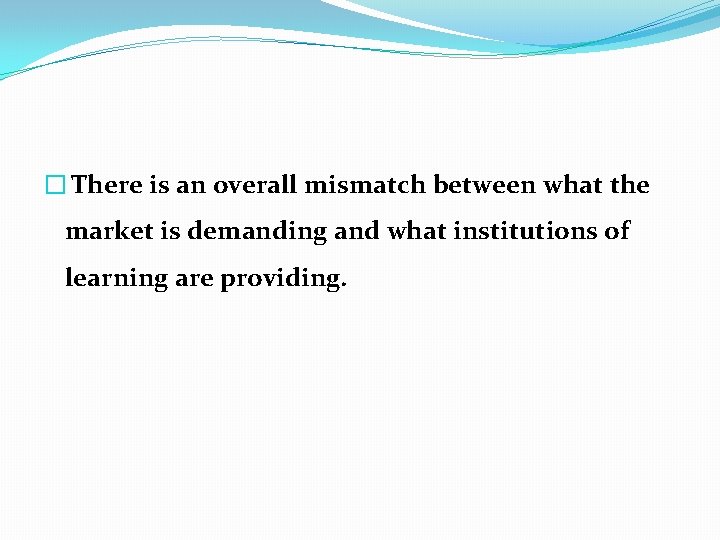 There is an overall mismatch between what the market is demanding and what institutions of learning are providing.